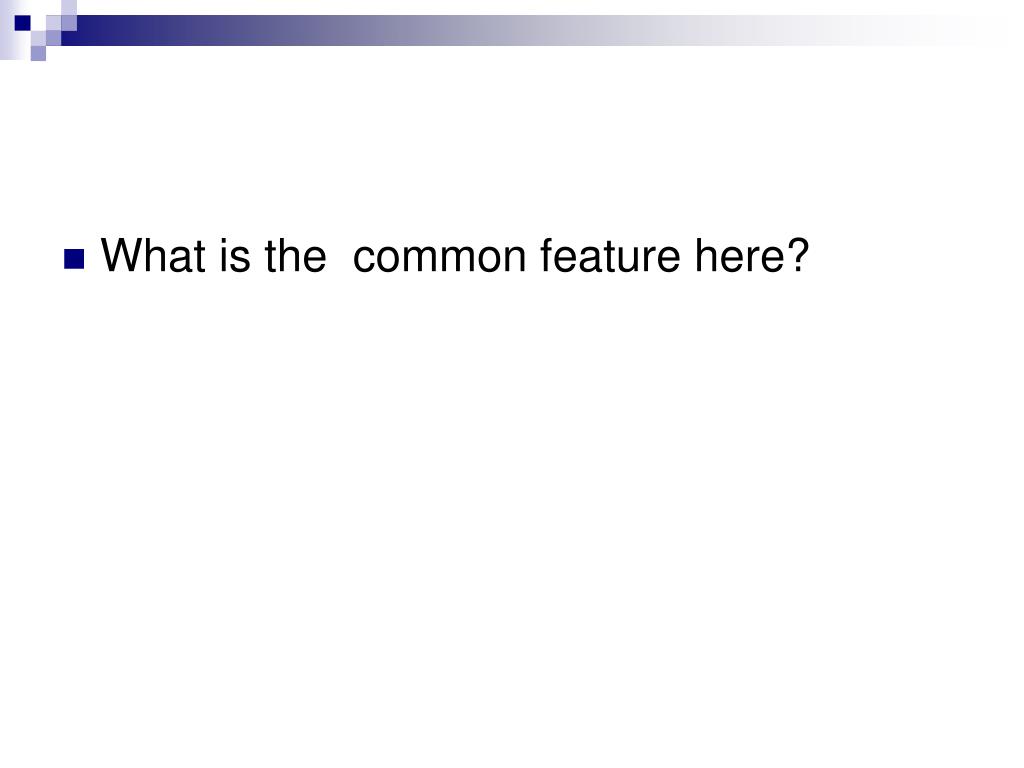 What is the  common feature here?